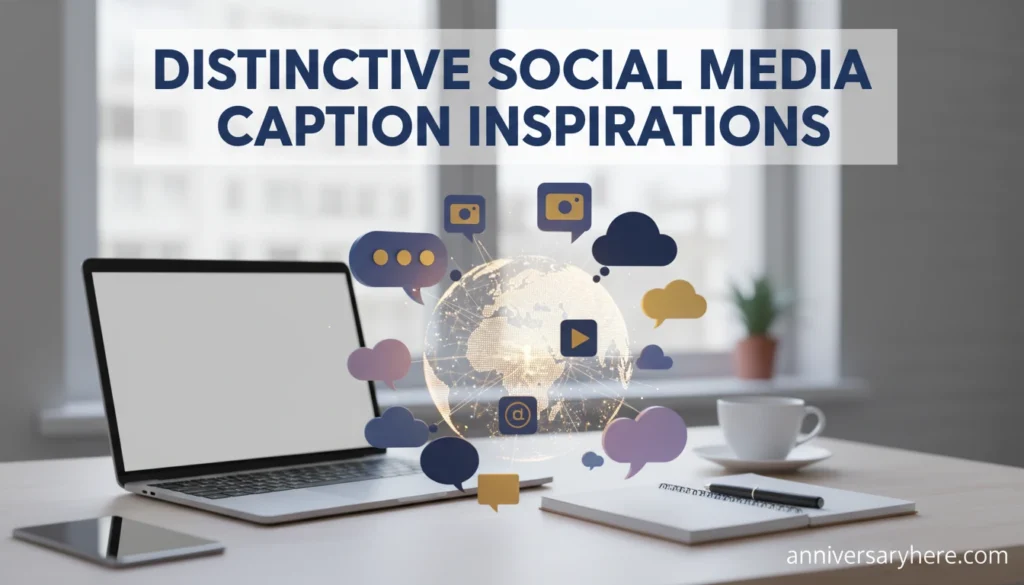 DISTINCTIVE SOCIAL MEDIA CAPTION INSPIRATIONS

@

anniversaryhere.com